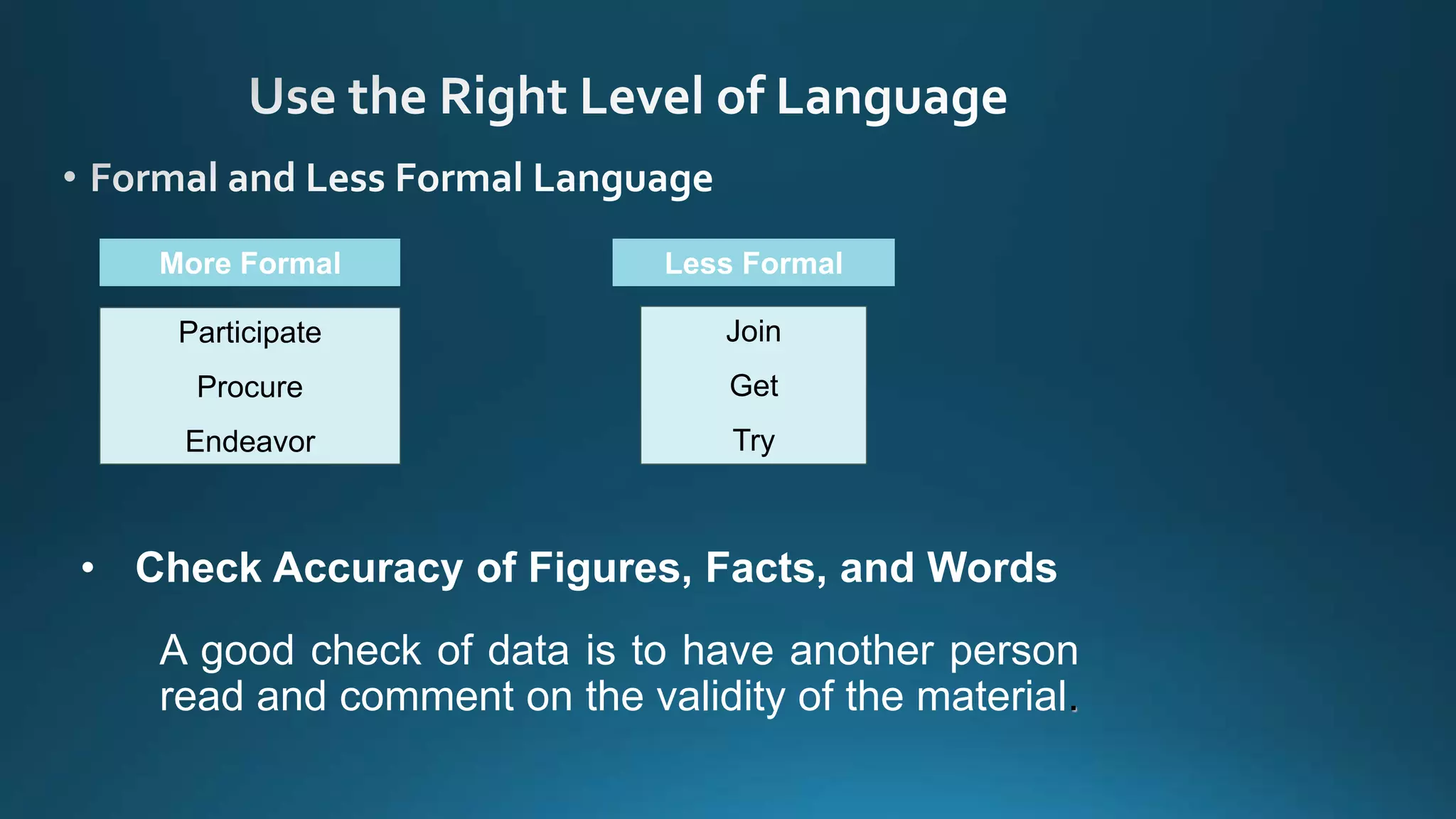 Use the Right Level of Language

• Formal and Less Formal Language

| More Formal | Less Formal |
|---|---|
| Participate | Join |
| Procure | Get |
| Endeavor | Try |

• Check Accuracy of Figures, Facts, and Words

A good check of data is to have another person read and comment on the validity of the material.